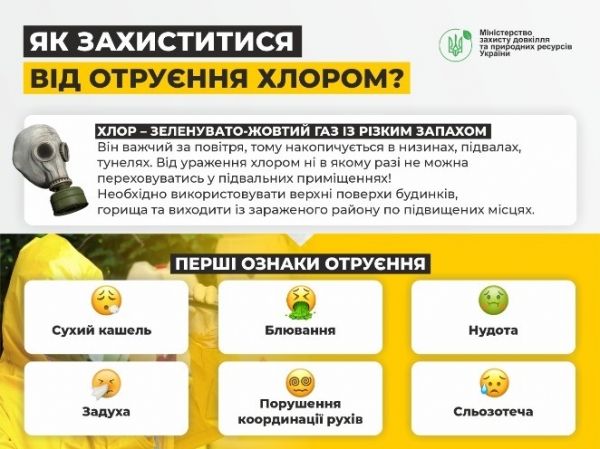 ЯК ЗАХИСТИТИСЯ
ВІД ОТРУЄННЯ ХЛОРОМ?

Міністерство захисту довкілля та природних ресурсів України

ХЛОР – ЗЕЛЕНУВАТО-ЖОВТИЙ ГАЗ ІЗ РІЗКИМ ЗАПАХОМ
Він важчий за повітря, тому накопичується в низинах, підвалах, тунелях. Від ураження хлором ні в якому разі не можна переховуватись у підвальних приміщеннях!
Необхідно використовувати верхні поверхи будинків, горища та виходити із зараженого району по підвищених місцях.

ПЕРШІ ОЗНАКИ ОТРУЄННЯ

Сухий кашель

Блювання

Нудота

Задуха

Порушення координації рухів

Сльозотеча